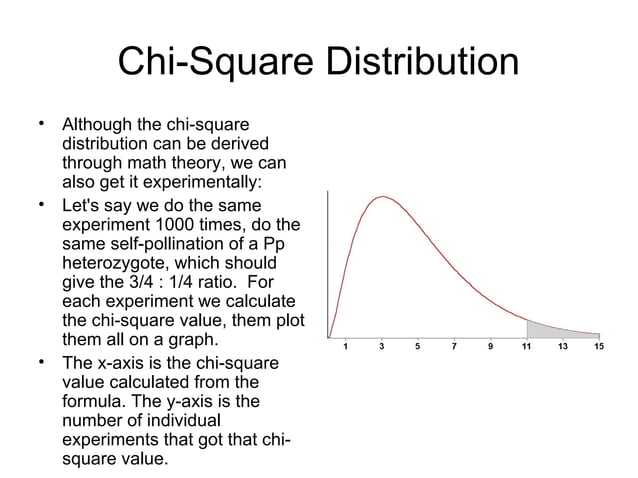 Chi-Square Distribution

• Although the chi-square distribution can be derived through math theory, we can also get it experimentally:

• Let's say we do the same experiment 1000 times, do the same self-pollination of a Pp heterozygote, which should give the 3/4 : 1/4 ratio. For each experiment we calculate the chi-square value, them plot them all on a graph.

• The x-axis is the chi-square value calculated from the formula. The y-axis is the number of individual experiments that got that chi-square value.

1 3 5 7 9 11 13 15